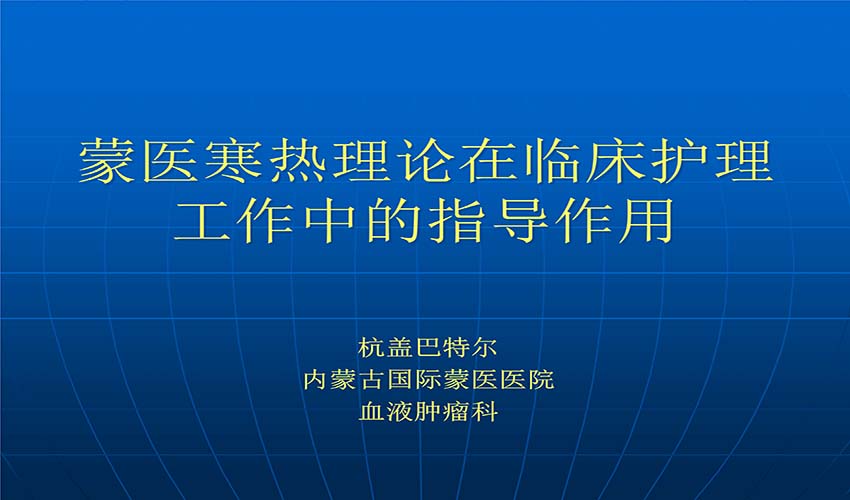 蒙医寒热理论在临床护理工作中的指导作用

杭盖巴特尔
内蒙古国际蒙医医院
血液肿瘤科